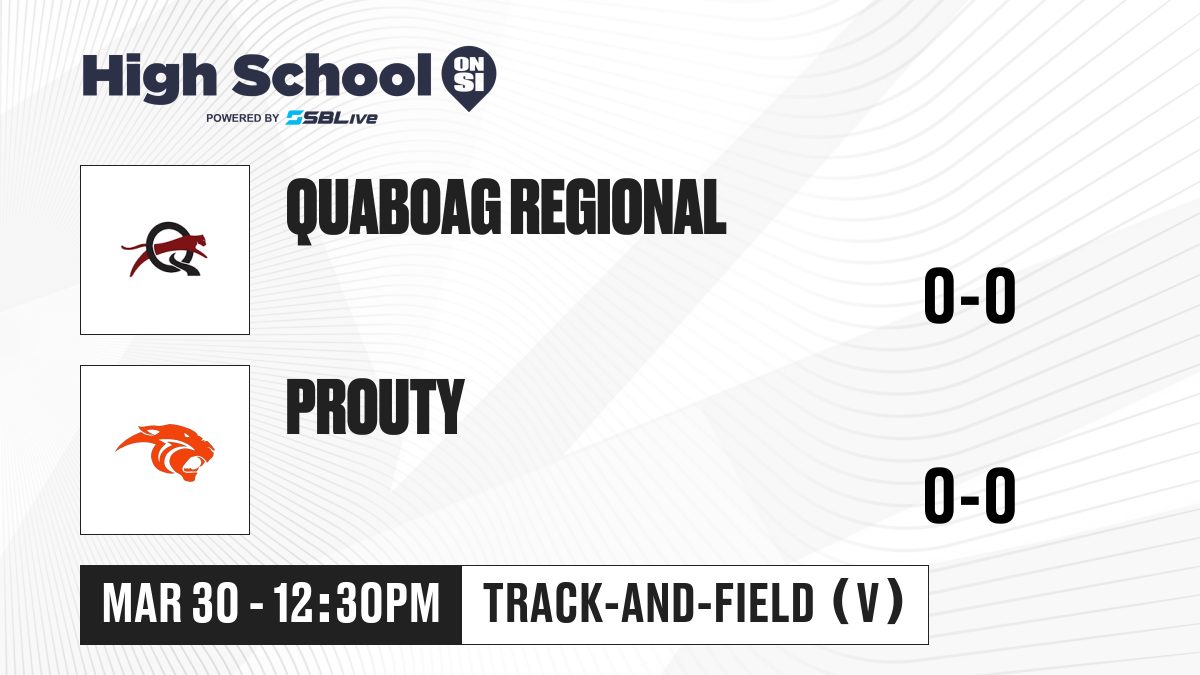 High School ON SI
POWERED BY SBLive

QUABOAG REGIONAL

0-0

PROUTY

0-0

MAR 30 - 12:30PM

TRACK-AND-FIELD (V)